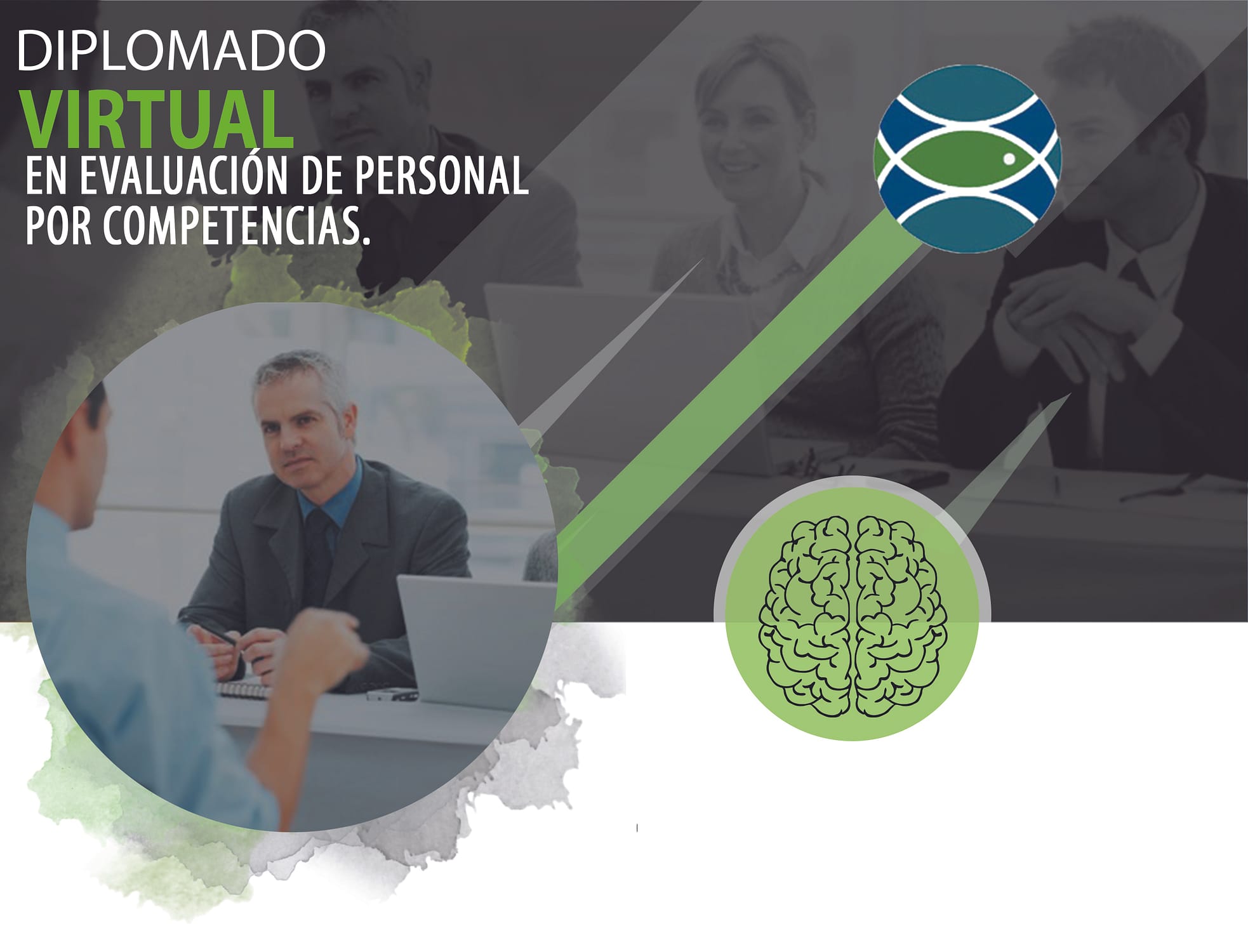 DIPLOMADO
VIRTUAL
EN EVALUACIÓN DE PERSONAL POR COMPETENCIAS.